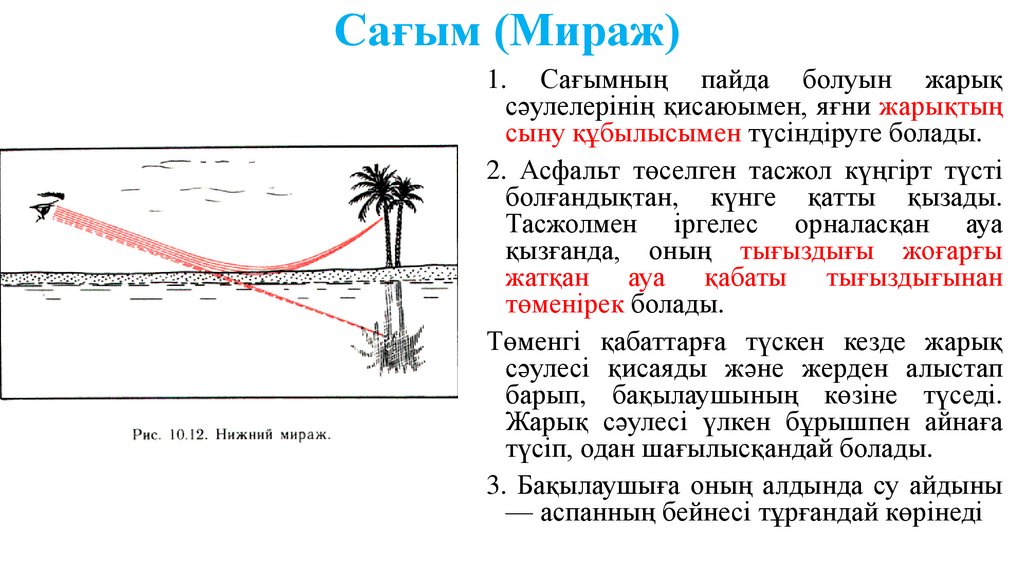 Сағым (Мираж)

Рис. 10.12. Нижний мираж.

1. Сағымның пайда болуын жарық сәулелерінің қисаюымен, яғни жарықтың сыну құбылысымен түсіндіруге болады.

2. Асфальт төселген тасжол күңгірт түсті болғандықтан, күнге қатты қызады. Тасжолмен іргелес орналасқан ауа қызғанда, оның тығыздығы жоғарғы жатқан ауа қабаты тығыздығынан төменірек болады.

Төменгі қабаттарға түскен кезде жарық сәулесі қисаяды және жерден алыстап барып, бақылаушының көзіне түседі. Жарық сәулесі үлкен бұрышпен айнаға түсіп, одан шағылысқандай болады.

3. Бақылаушыға оның алдында су айдыны — аспанның бейнесі тұрғандай көрінеді